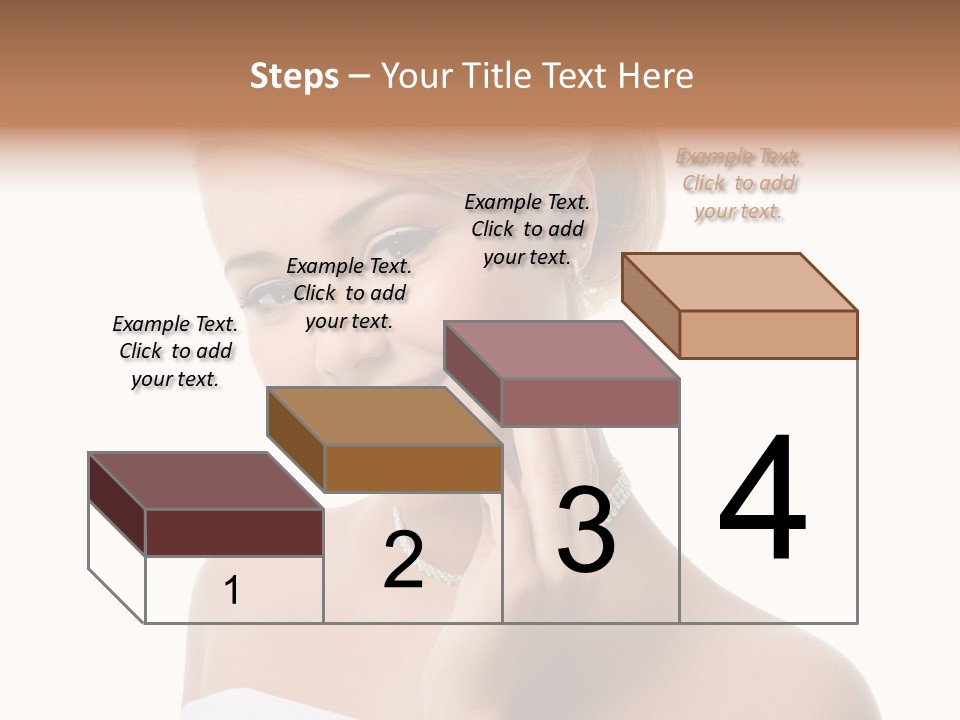 Steps – Your Title Text Here

Example Text. Click to add your text.

Example Text. Click to add your text.

Example Text. Click to add your text.

Example Text. Click to add your text.

1

2

3

4